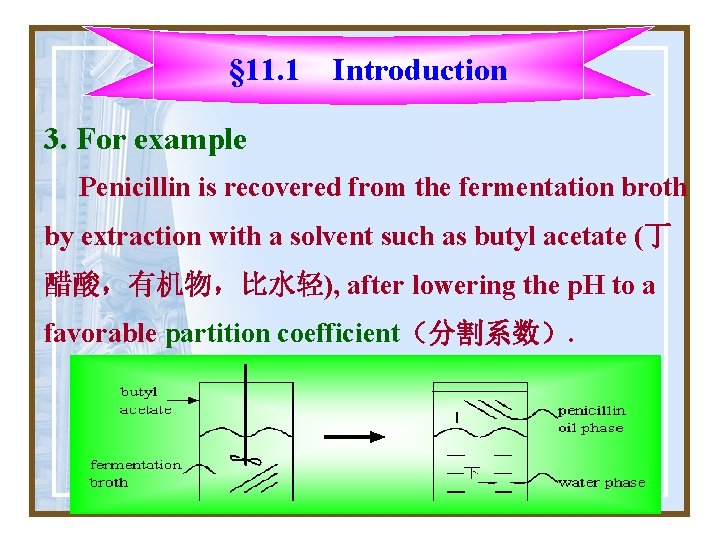 §11.1 Introduction

3. For example

Penicillin is recovered from the fermentation broth by extraction with a solvent such as butyl acetate (丁醋酸，有机物，比水轻), after lowering the pH to a favorable partition coefficient（分割系数）.

butyl acetate

fermentation broth

penicillin oil phase

下

water phase